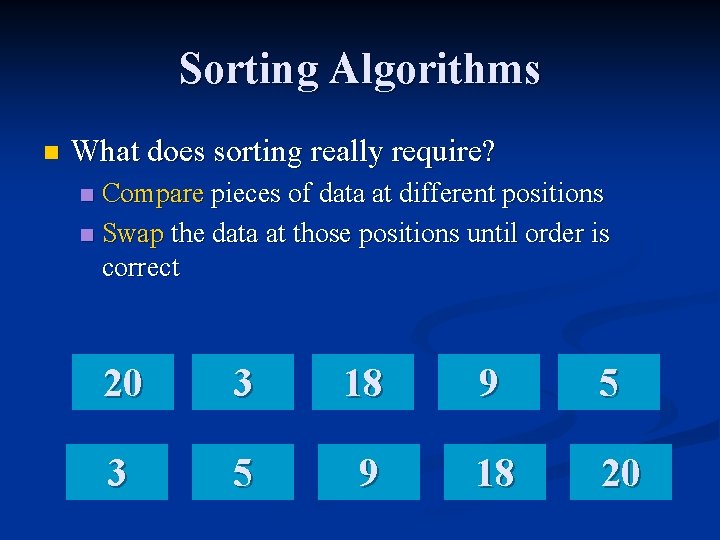 Sorting Algorithms

What does sorting really require?

Compare pieces of data at different positions

Swap the data at those positions until order is correct

20 3 18 9 5

3 5 9 18 20